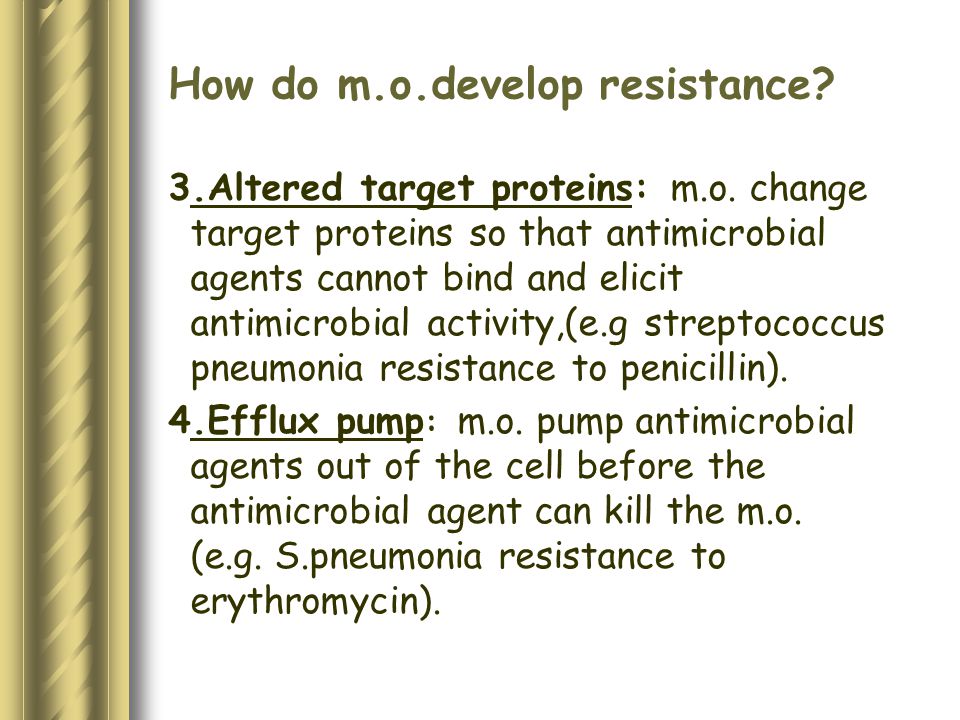 How do m.o.develop resistance?

3.Altered target proteins: m.o. change target proteins so that antimicrobial agents cannot bind and elicit antimicrobial activity,(e.g streptococcus pneumonia resistance to penicillin).

4.Efflux pump: m.o. pump antimicrobial agents out of the cell before the antimicrobial agent can kill the m.o. (e.g. S.pneumonia resistance to erythromycin).